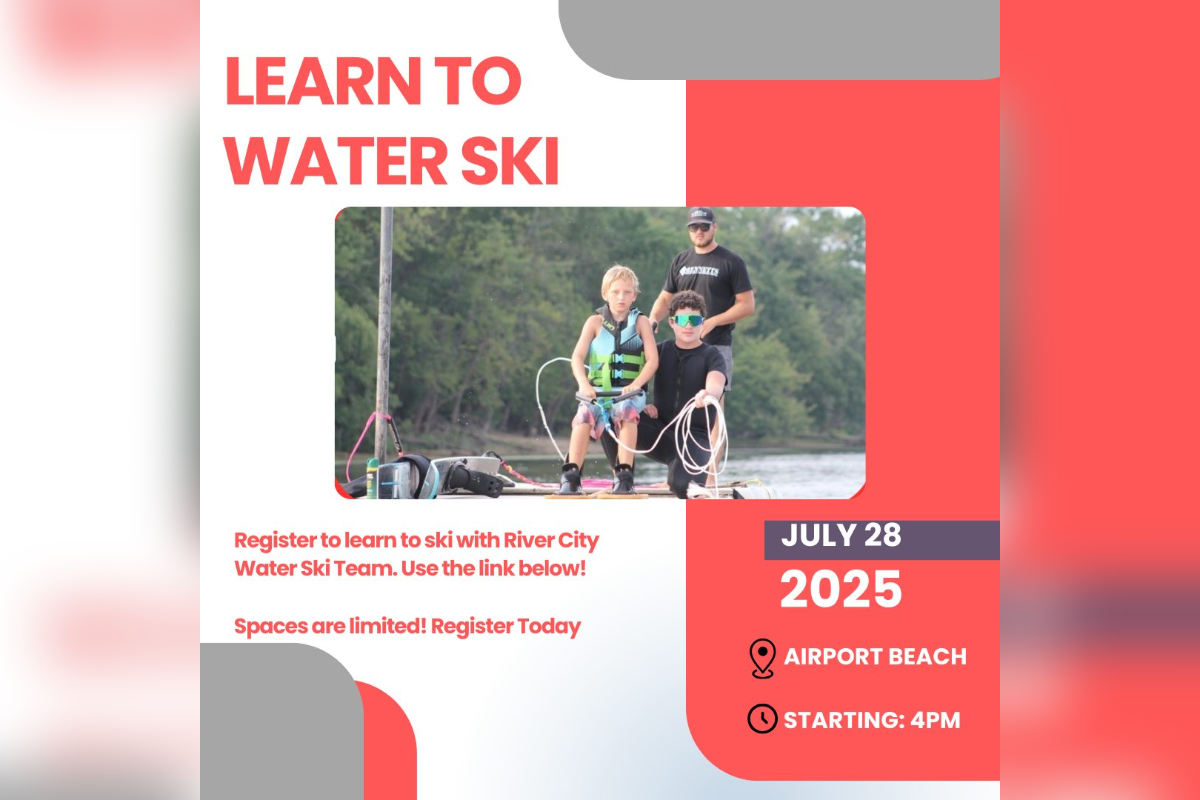 LEARN TO WATER SKI

Register to learn to ski with River City Water Ski Team. Use the link below!

Spaces are limited! Register Today

JULY 28
2025

AIRPORT BEACH

STARTING: 4PM